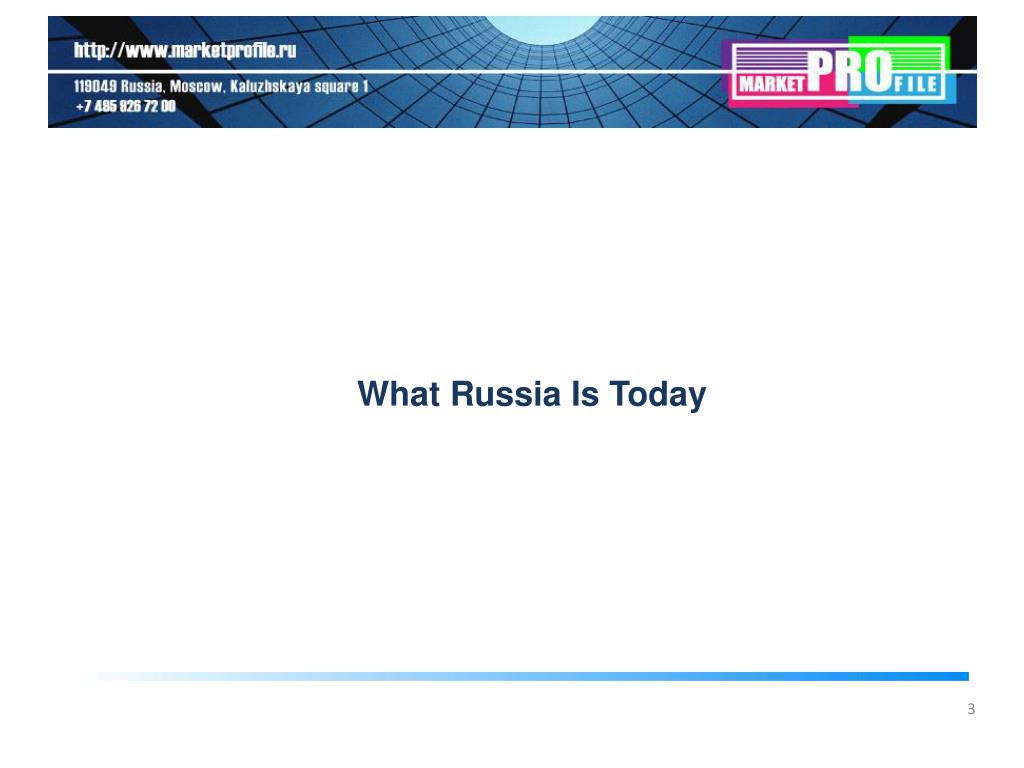 http://www.marketprofile.ru
119049 Russia, Moscow, Kaluzhskaya square 1
+7 495 926 72 00

MARKET PROFILE

What Russia Is Today

3